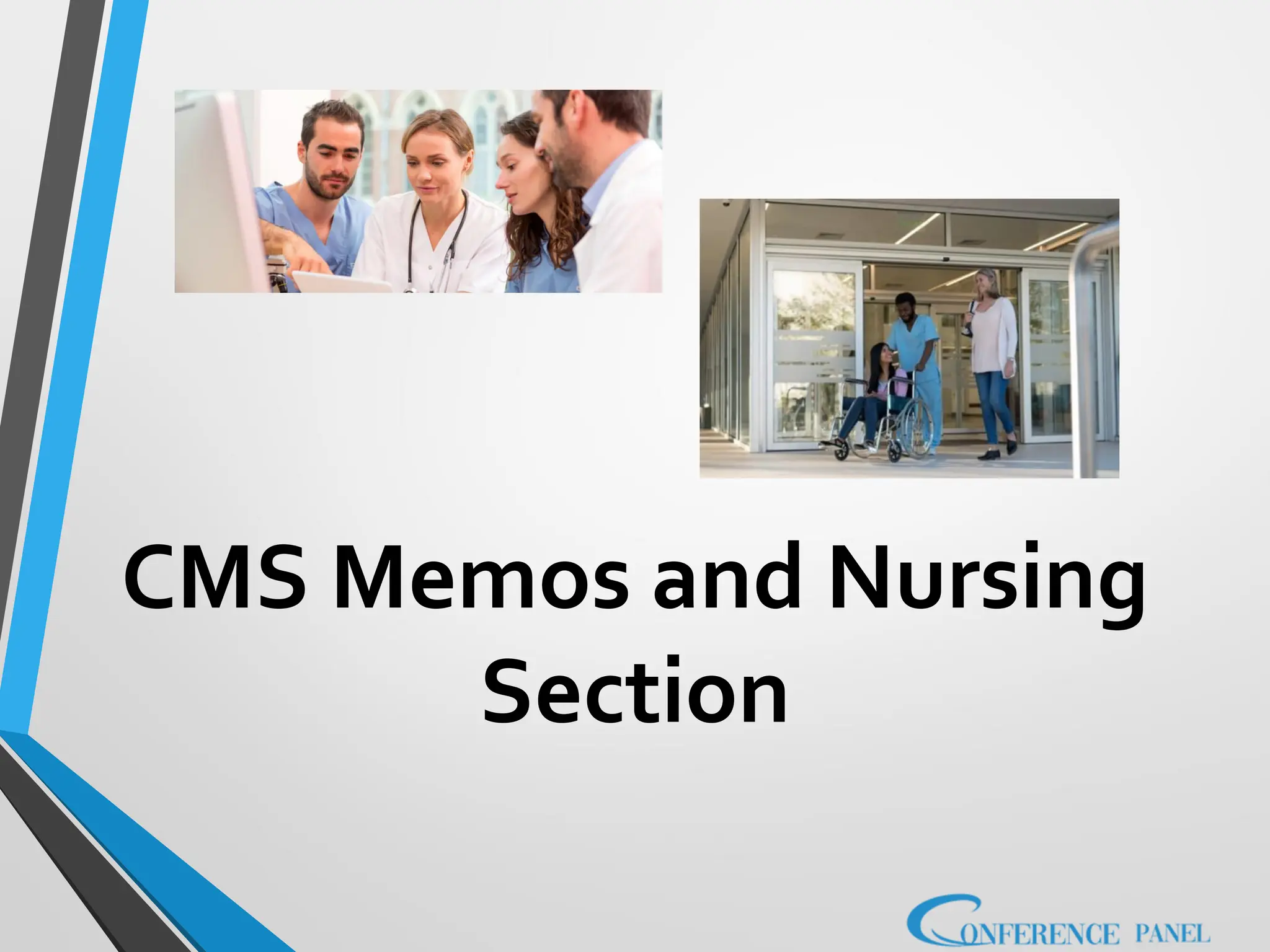 CMS Memos and Nursing Section

CONFERENCE PANEL